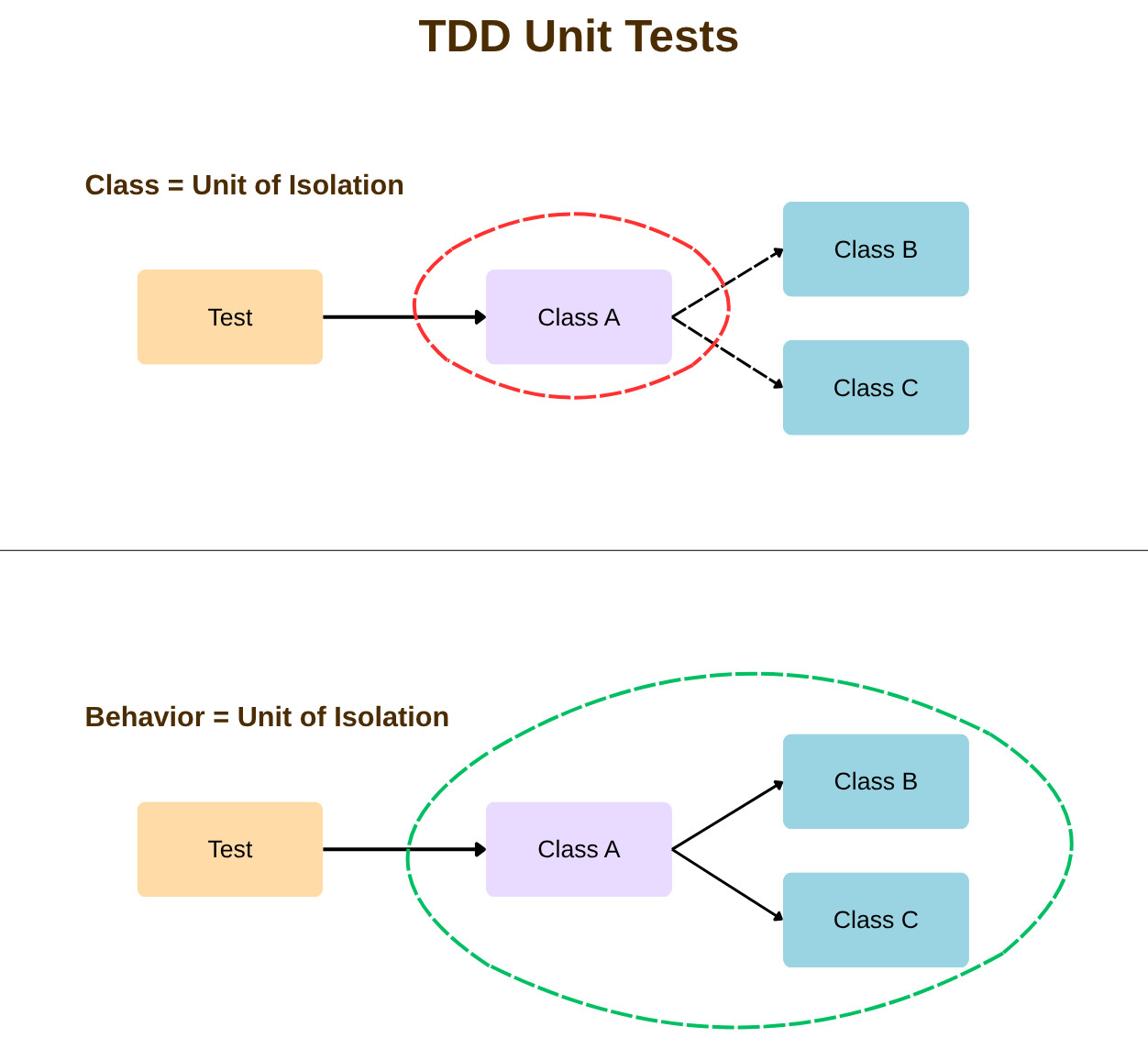 TDD Unit Tests

Class = Unit of Isolation

Test

Class A

Class B

Class C

Behavior = Unit of Isolation

Test

Class A

Class B

Class C